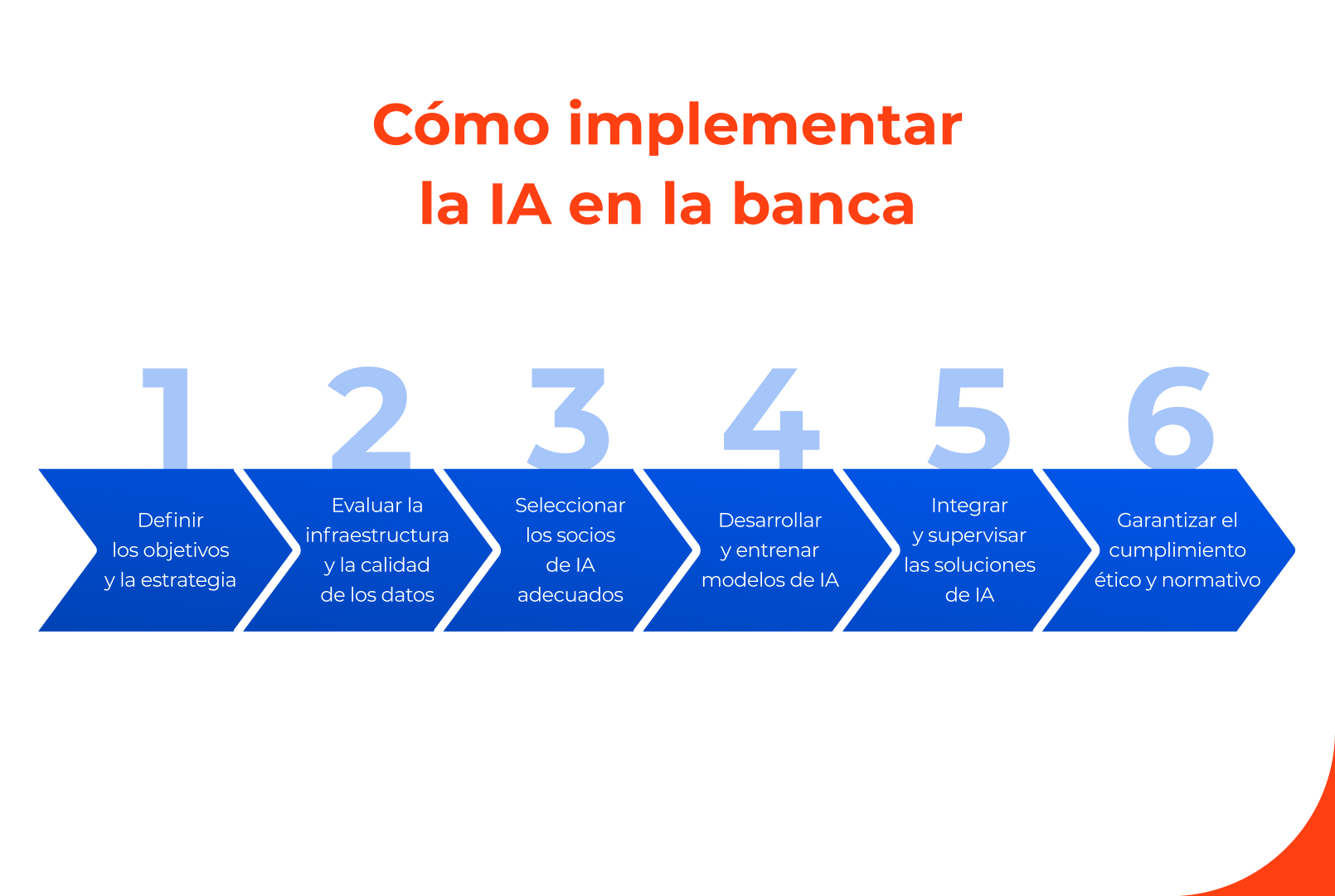 Cómo implementar la IA en la banca

1
Definir los objetivos y la estrategia

2
Evaluar la infraestructura y la calidad de los datos

3
Seleccionar los socios de IA adecuados

4
Desarrollar y entrenar modelos de IA

5
Integrar y supervisar las soluciones de IA

6
Garantizar el cumplimiento ético y normativo